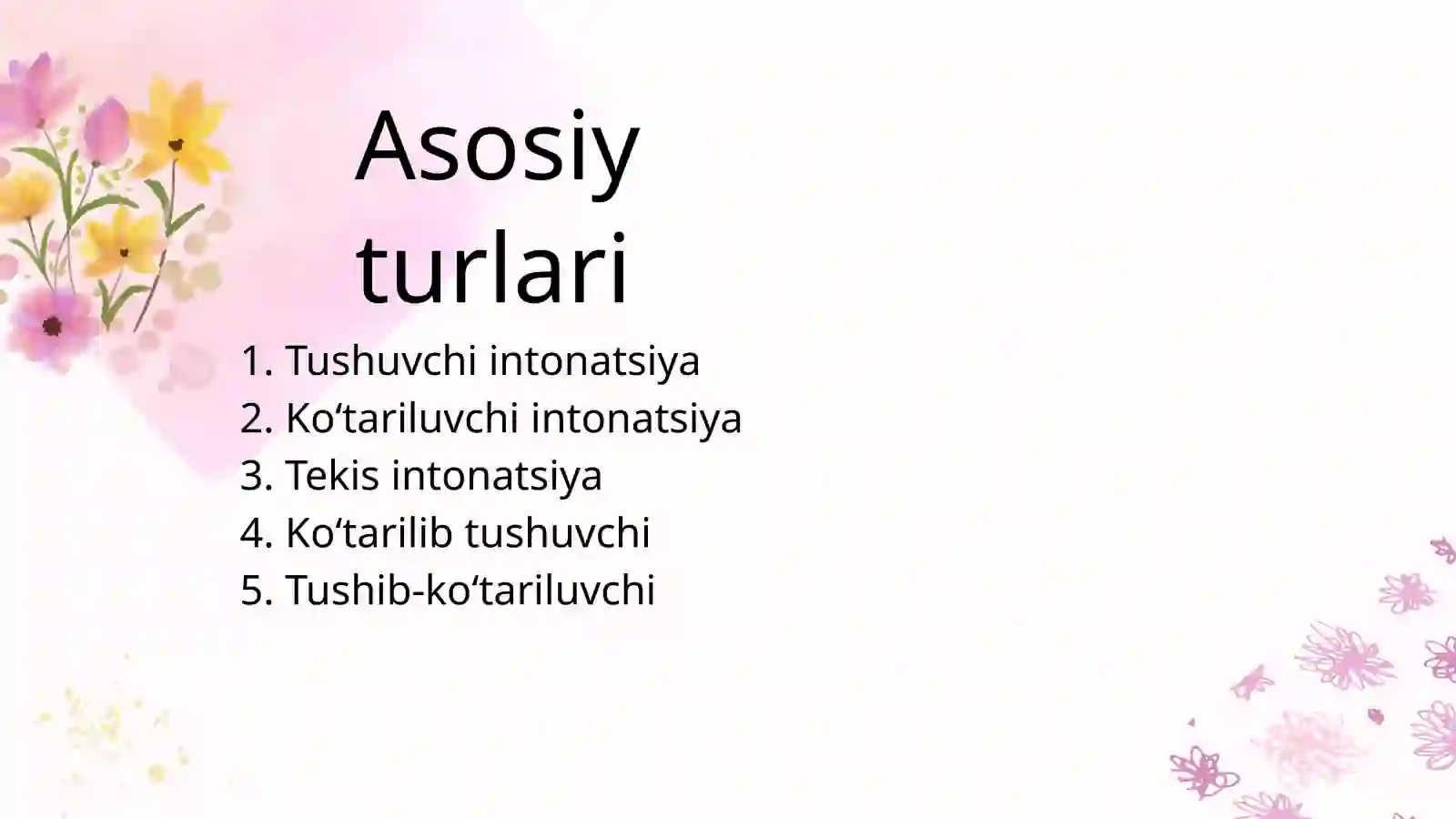 Asosiy turlari

1. Tushuvchi intonatsiya
2. Ko‘tariluvchi intonatsiya
3. Tekis intonatsiya
4. Ko‘tarilib tushuvchi
5. Tushib-ko‘tariluvchi